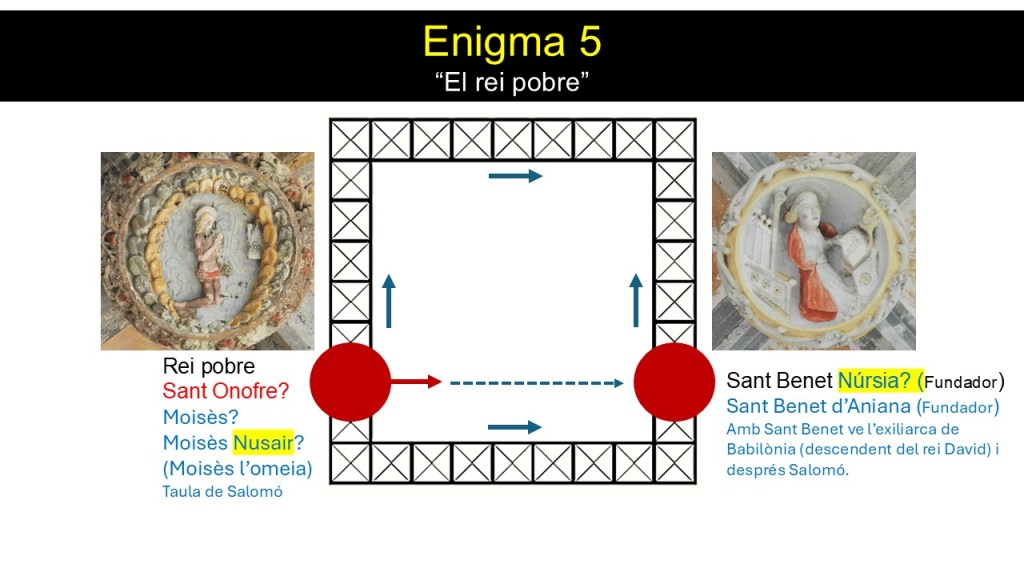 Enigma 5
“El rei pobre”

Rei pobre
Sant Onofre?
Moisès?
Moisès Nusair?
(Moisès l’omeia)
Taula de Salomó

Sant Benet Núrsia? (Fundador)
Sant Benet d’Aniana (Fundador)
Amb Sant Benet ve l’exiliarca de Babilònia (descendent del rei David) i després Salomó.